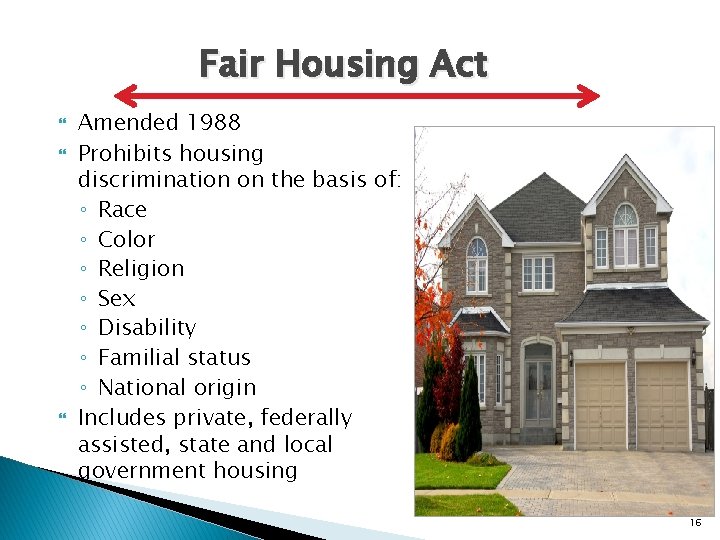 Fair Housing Act

- Amended 1988
- Prohibits housing discrimination on the basis of:
  - Race
  - Color
  - Religion
  - Sex
  - Disability
  - Familial status
  - National origin
- Includes private, federally assisted, state and local government housing

16